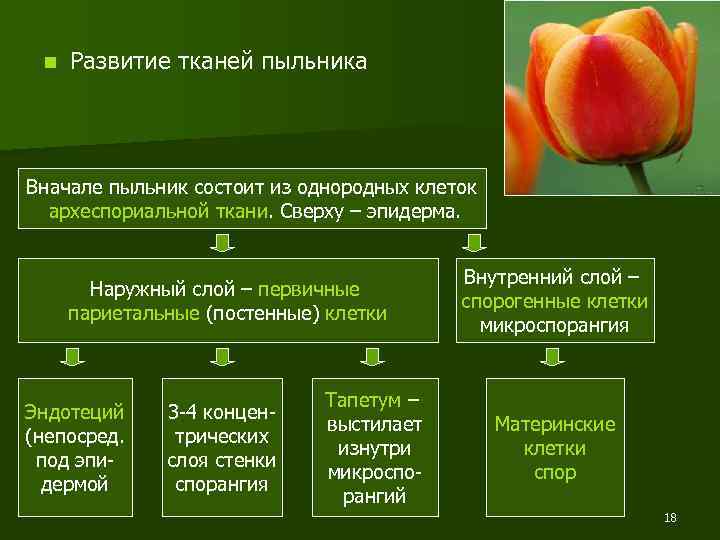 Развитие тканей пыльника

Вначале пыльник состоит из однородных клеток археспориальной ткани. Сверху – эпидерма.

Наружный слой – первичные париетальные (постенные) клетки

Внутренний слой – спорогенные клетки микроспорангия

Эндотеций (непосред. под эпидермой

3-4 концентрических слоя стенки спорангия

Тапетум – выстилает изнутри микроспорангий

Материнские клетки спор

18